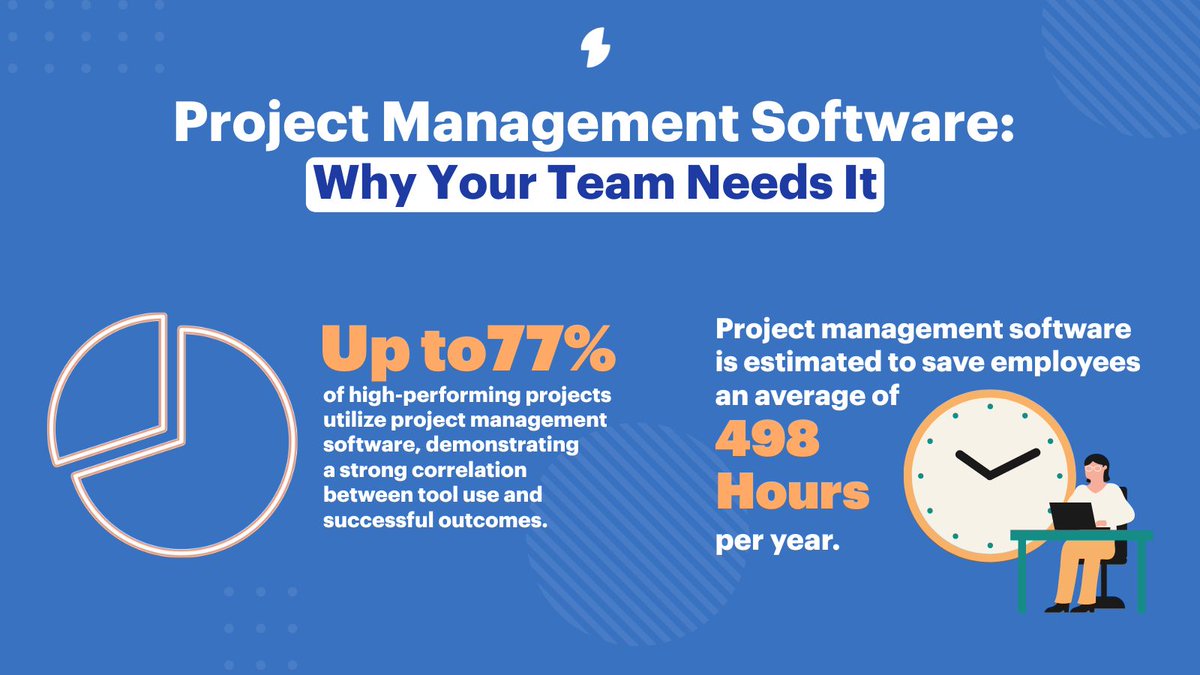 Project Management Software:
Why Your Team Needs It

Up to77%
of high-performing projects utilize project management software, demonstrating a strong correlation between tool use and successful outcomes.

Project management software is estimated to save employees an average of
498 Hours
per year.